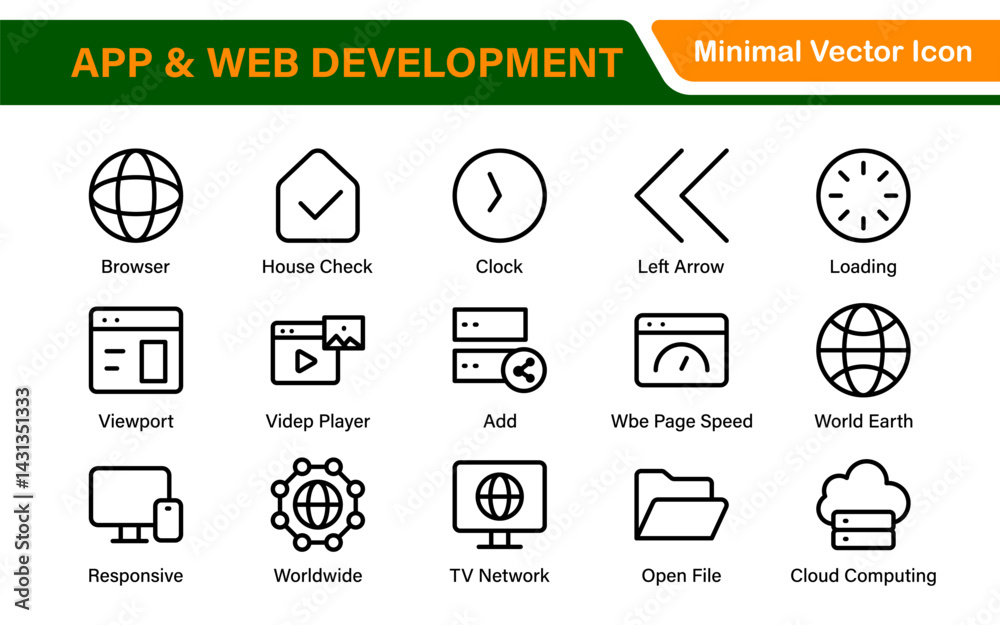 APP & WEB DEVELOPMENT

Minimal Vector Icon

Browser
House Check
Clock
Left Arrow
Loading

Viewport
Videp Player
Add
Wbe Page Speed
World Earth

Responsive
Worldwide
TV Network
Open File
Cloud Computing

Adobe Stock | #1431351333